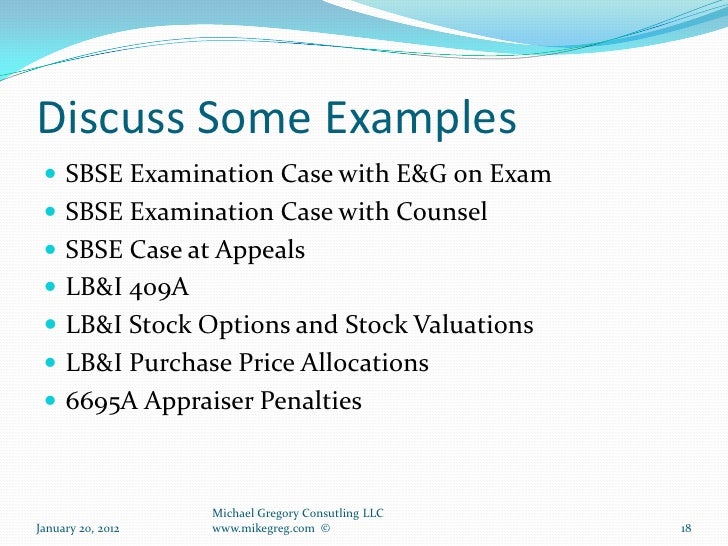 Discuss Some Examples

- SBSE Examination Case with E&G on Exam
- SBSE Examination Case with Counsel
- SBSE Case at Appeals
- LB&I 409A
- LB&I Stock Options and Stock Valuations
- LB&I Purchase Price Allocations
- 6695A Appraiser Penalties

January 20, 2012

Michael Gregory Consutling LLC
www.mikegreg.com ©

18